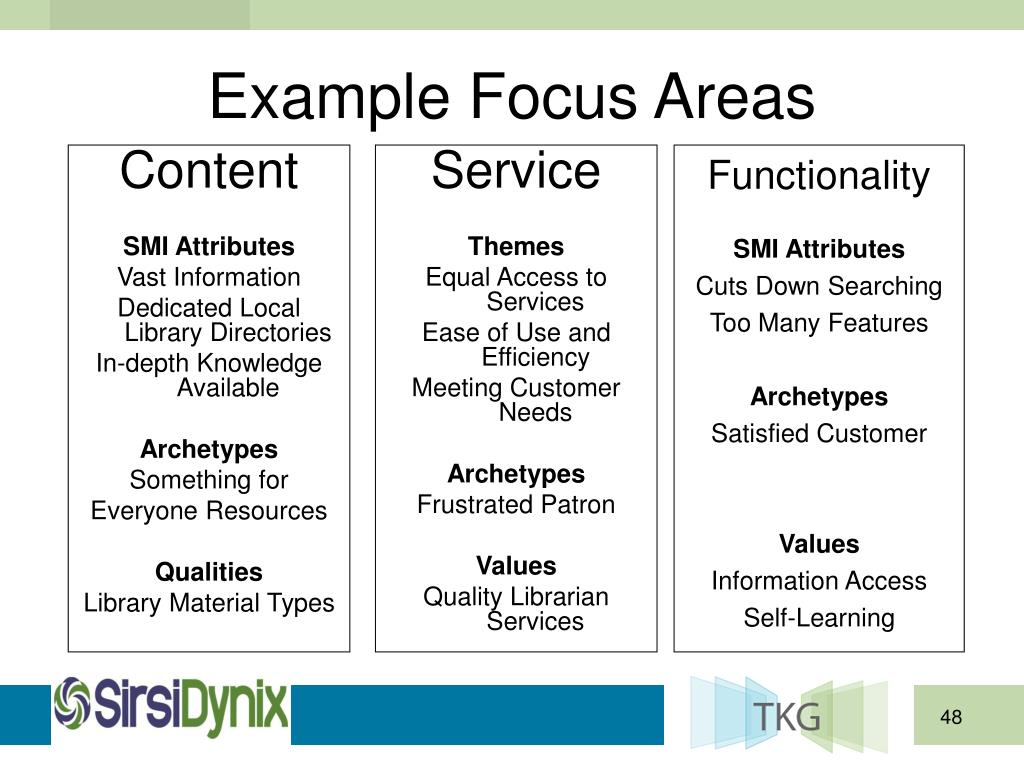 Example Focus Areas

Content

SMI Attributes
Vast Information
Dedicated Local Library Directories
In-depth Knowledge Available

Archetypes
Something for Everyone Resources

Qualities
Library Material Types

Service

Themes
Equal Access to Services
Ease of Use and Efficiency
Meeting Customer Needs

Archetypes
Frustrated Patron

Values
Quality Librarian Services

Functionality

SMI Attributes
Cuts Down Searching
Too Many Features

Archetypes
Satisfied Customer

Values
Information Access
Self-Learning

SirsiDynix

TKG

48